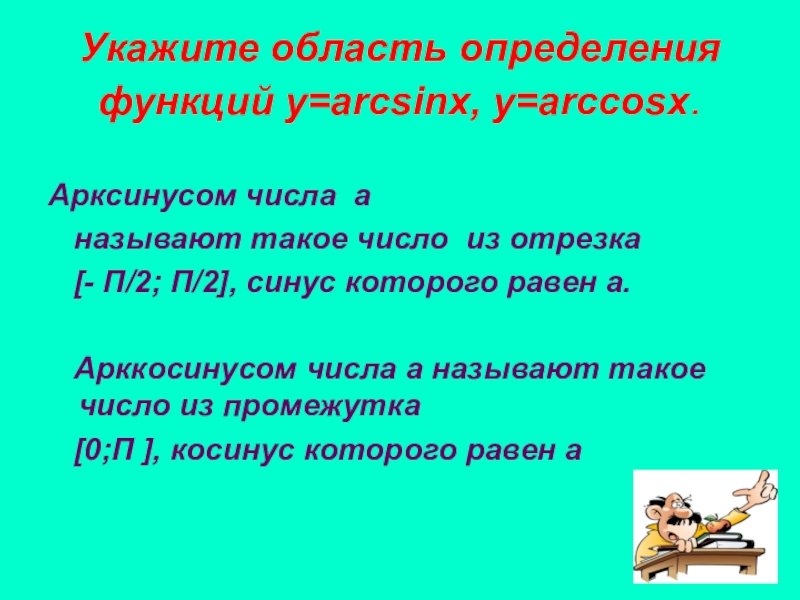 Укажите область определения функций y=arcsinx, y=arccosx.

Арксинусом числа а называют такое число из отрезка [- П/2; П/2], синус которого равен а.

Арккосинусом числа а называют такое число из промежутка [0;П ], косинус которого равен а